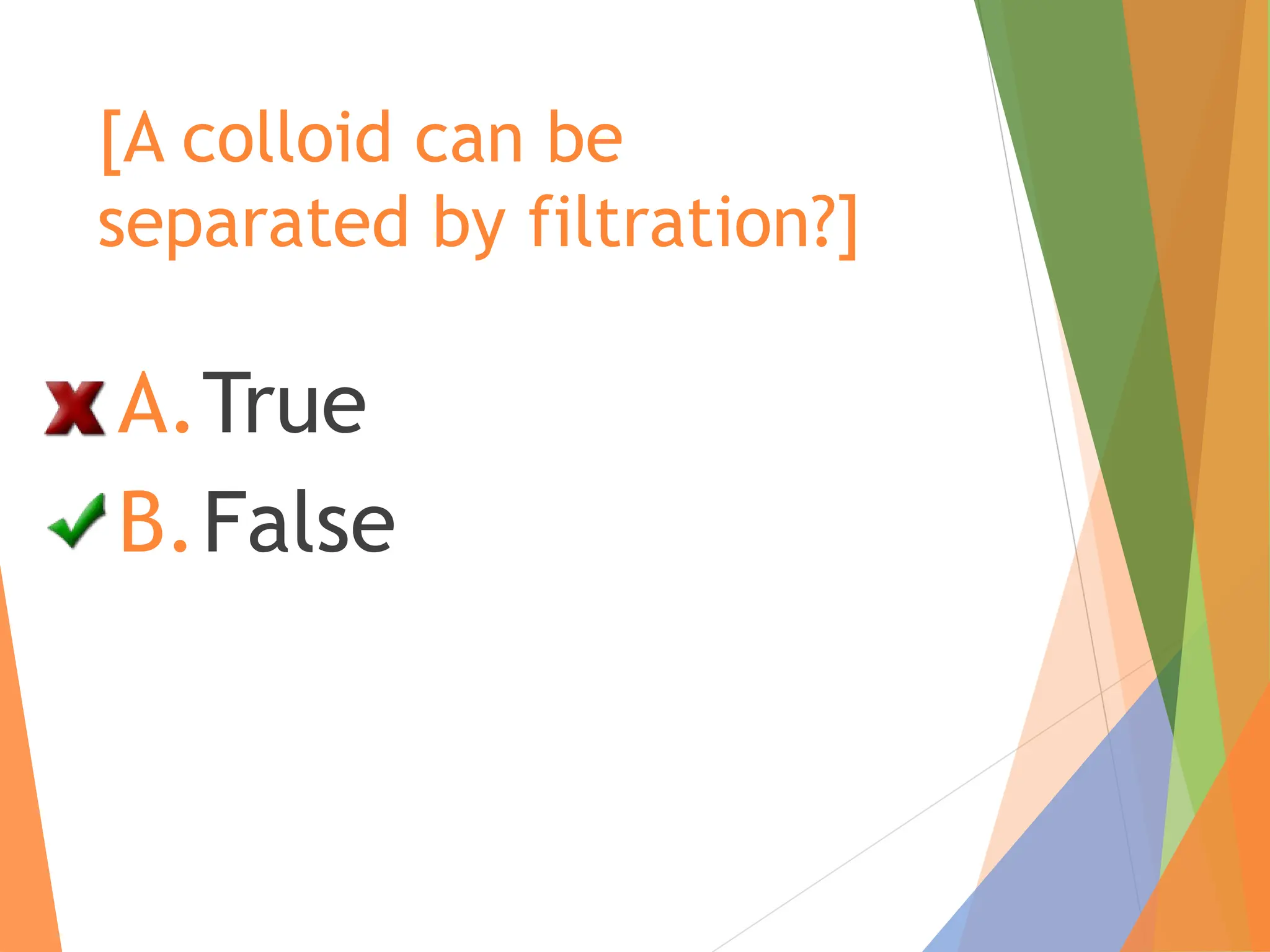 [A colloid can be separated by filtration?]

A. True

B. False